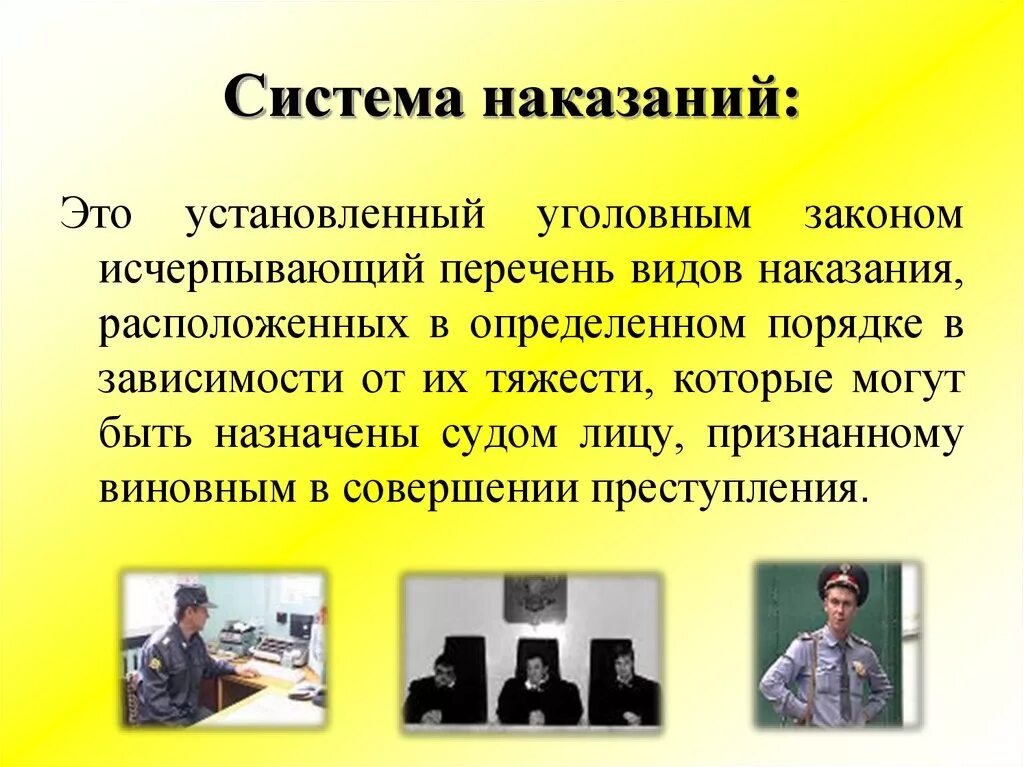 Система наказаний:

Это установленный уголовным законом исчерпывающий перечень видов наказания, расположенных в определенном порядке в зависимости от их тяжести, которые могут быть назначены судом лицу, признанному виновным в совершении преступления.